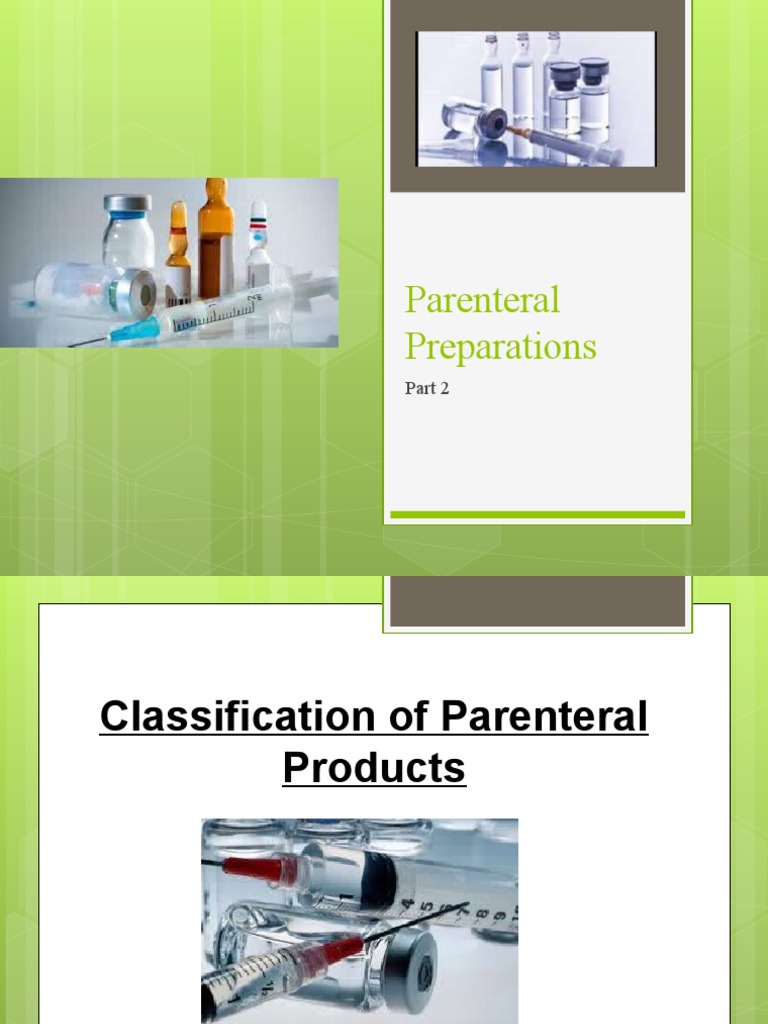 Parenteral Preparations

Part 2

Classification of Parenteral Products